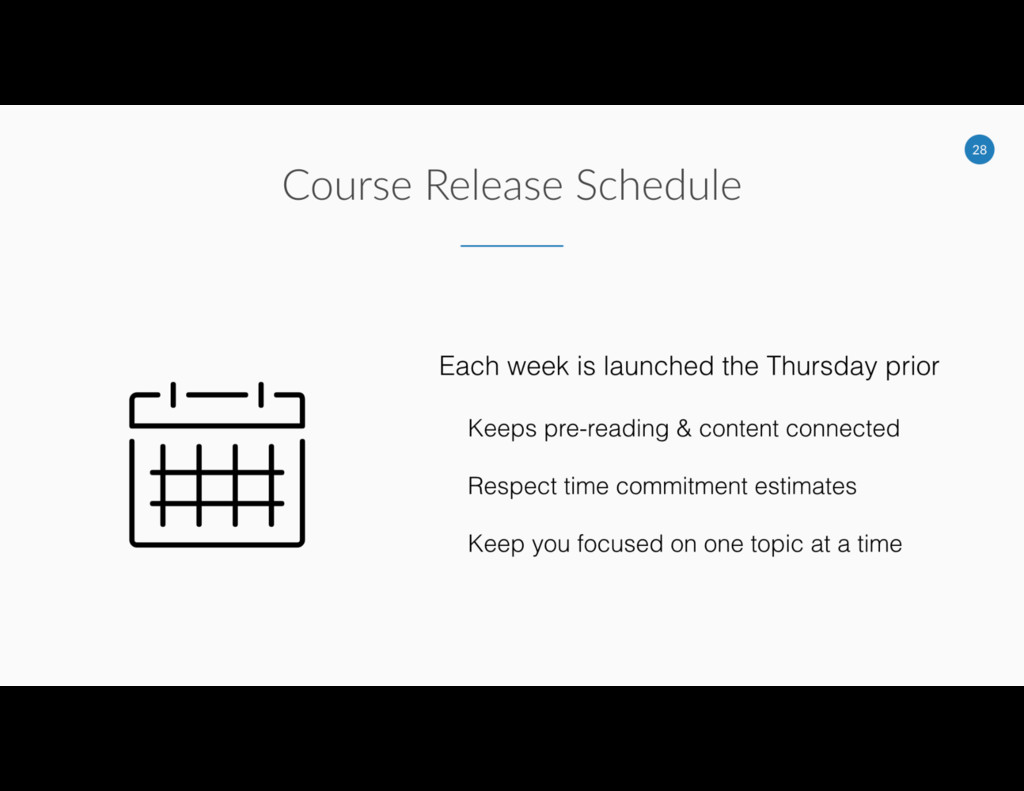 28

Course Release Schedule

Each week is launched the Thursday prior

Keeps pre-reading & content connected

Respect time commitment estimates

Keep you focused on one topic at a time